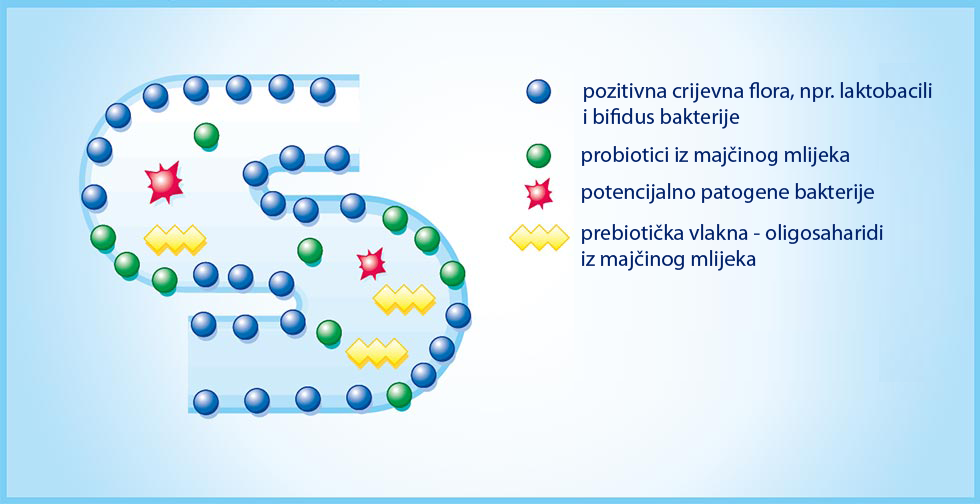 pozitivna crijevna flora, npr. laktobacili i bifidus bakterije

probiotici iz majčinog mlijeka

potencijalno patogene bakterije

prebiotička vlakna - oligosaharidi iz majčinog mlijeka